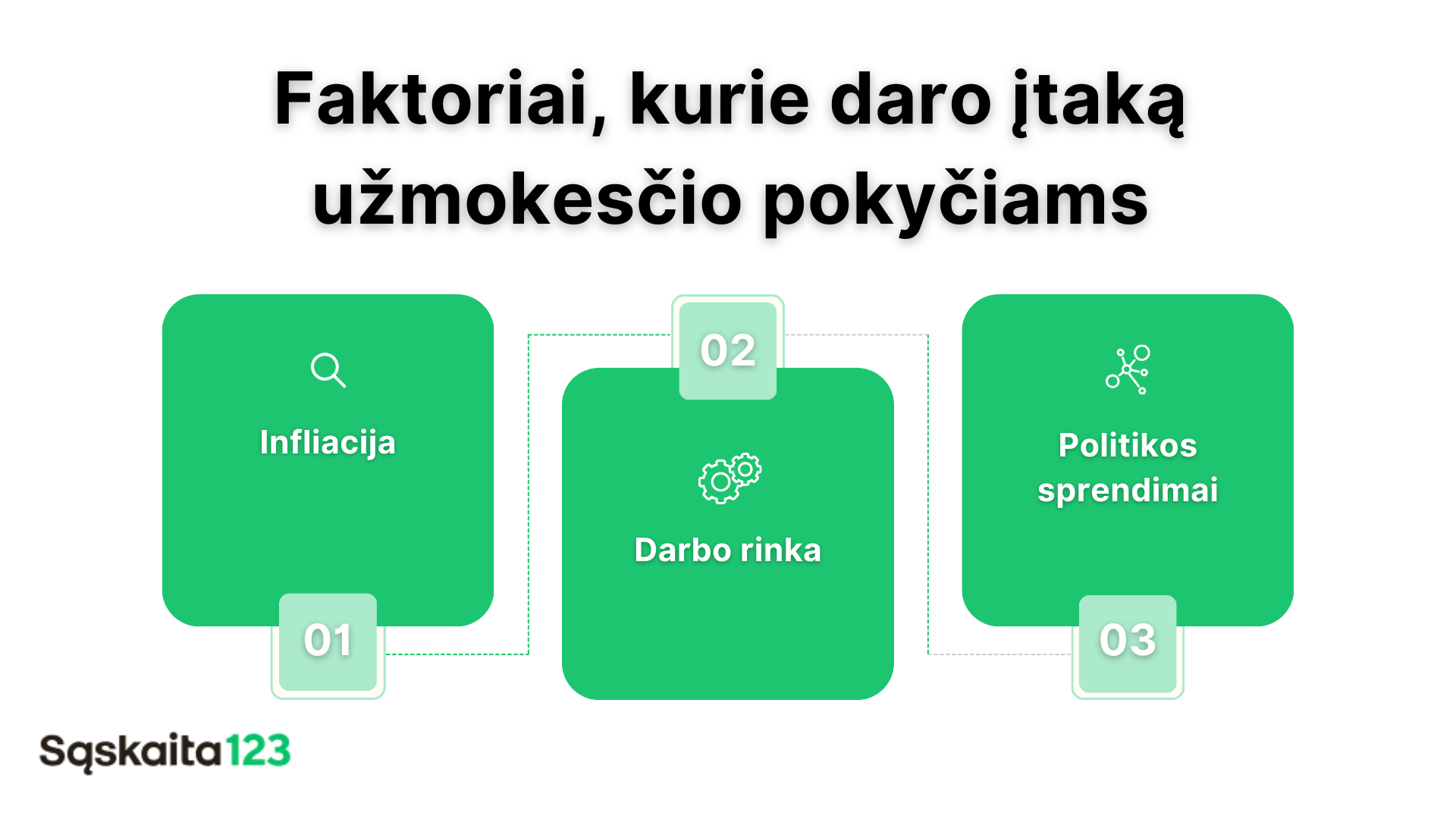 Faktoriai, kurie daro įtaką užmokesčio pokyčiams

Infliacija

01

02

Darbo rinka

Politikos sprendimai

03

Sąskaita123